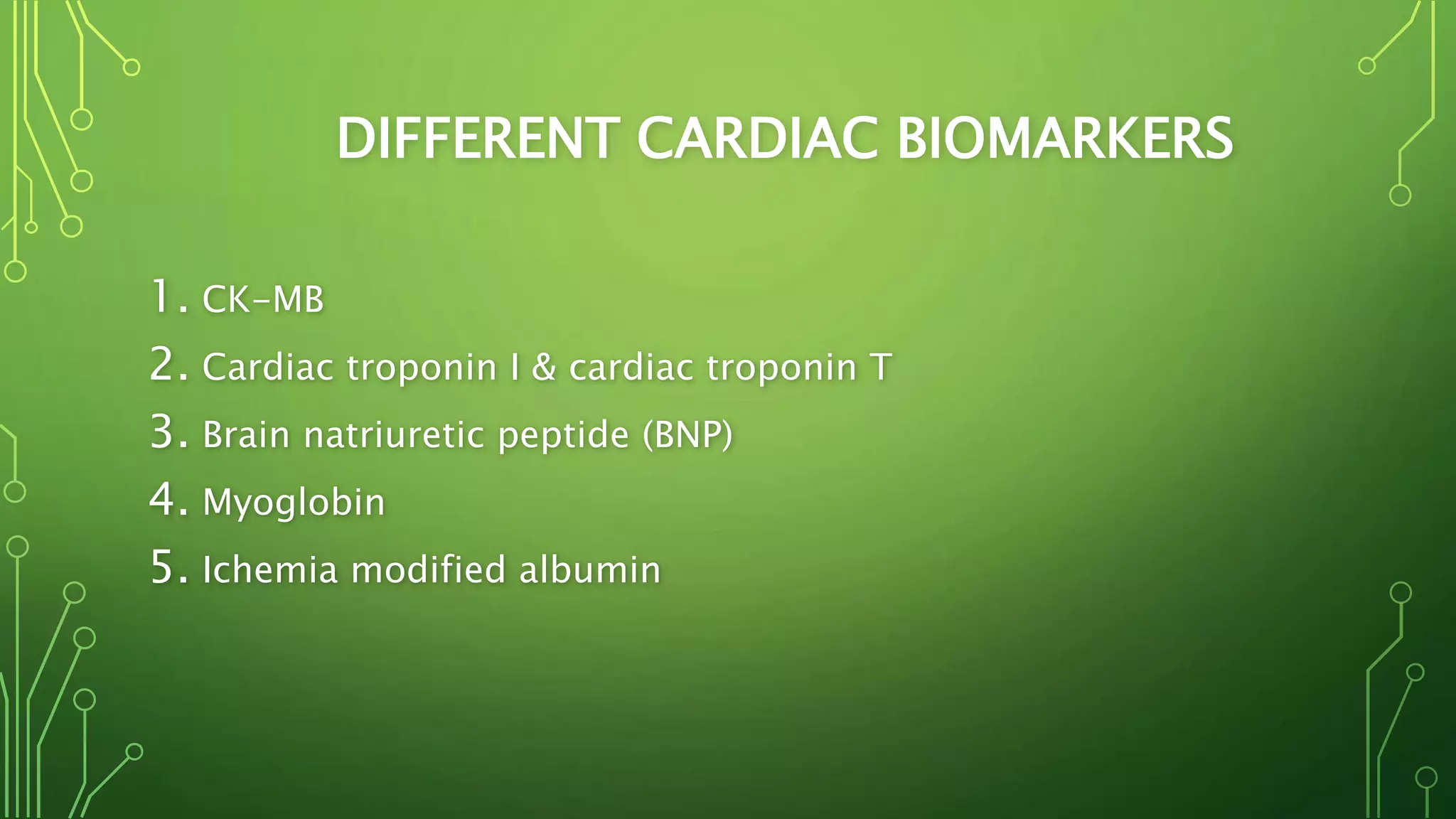 DIFFERENT CARDIAC BIOMARKERS

1. CK-MB
2. Cardiac troponin I & cardiac troponin T
3. Brain natriuretic peptide (BNP)
4. Myoglobin
5. Ichemia modified albumin